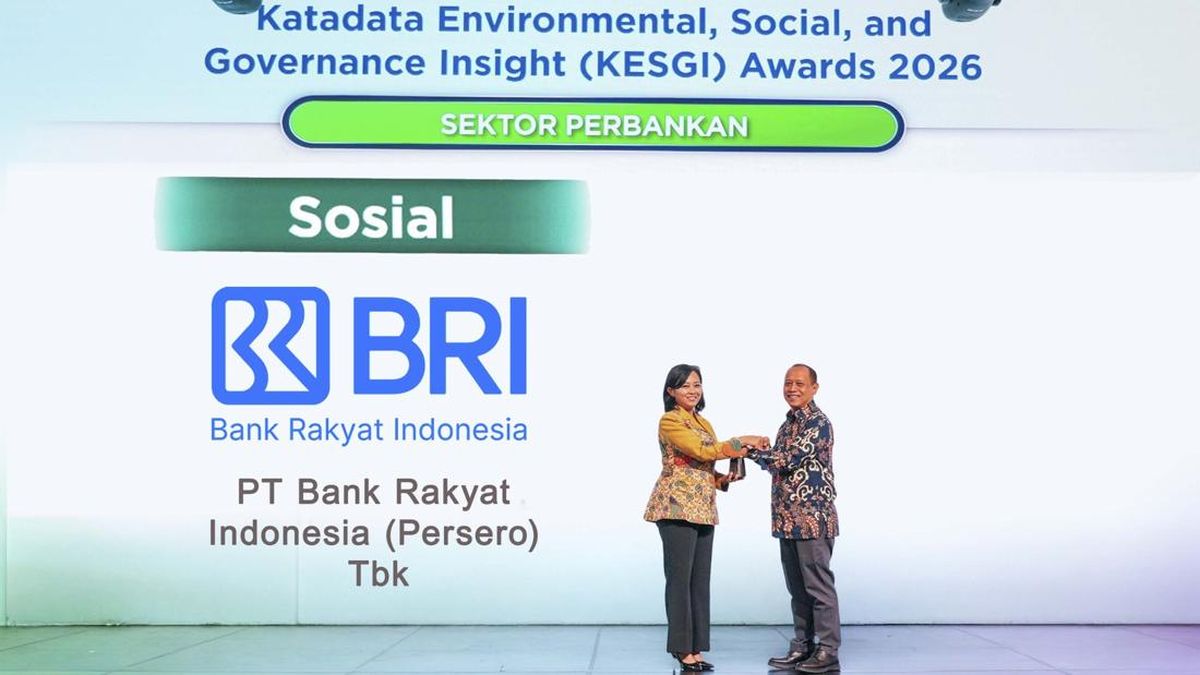 Katadata Environmental, Social, and Governance Insight (KESGI) Awards 2026

SEKTOR PERBANKAN

Sosial

BRI

Bank Rakyat Indonesia

PT Bank Rakyat Indonesia (Persero) Tbk